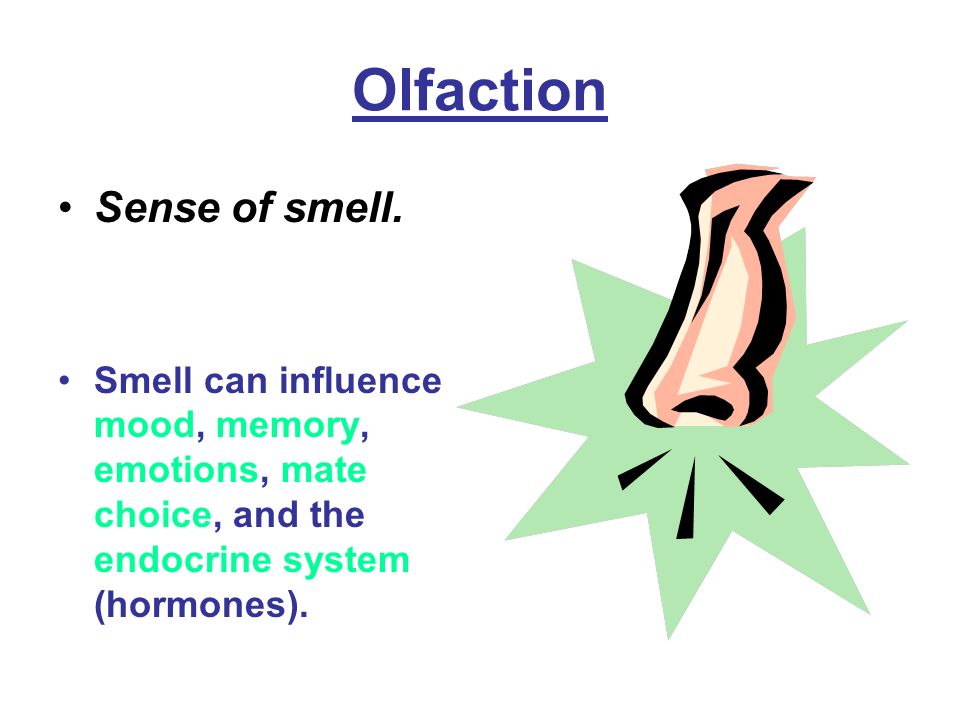 Olfaction

• Sense of smell.

• Smell can influence mood, memory, emotions, mate choice, and the endocrine system (hormones).